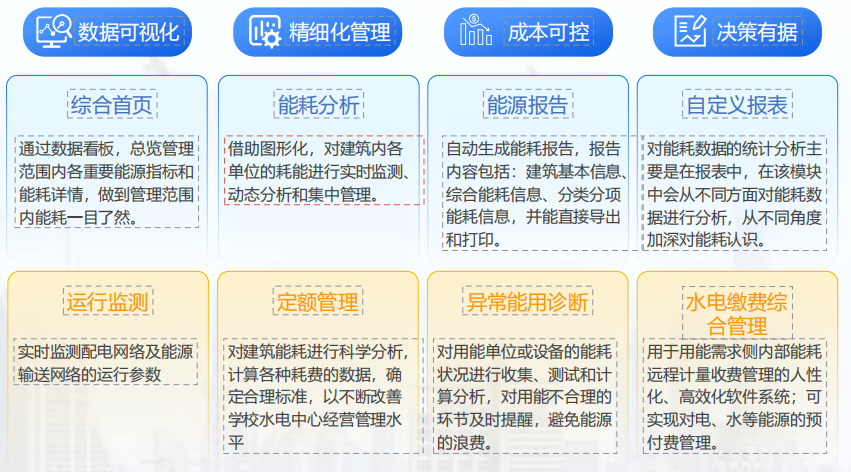 数据可视化

精细化管理

成本可控

决策有据

综合首页

通过数据看板，总览管理范围内各重要能源指标和能耗详情，做到管理范围内能耗一目了然。

能耗分析

借助图形化，对建筑内各单位的耗能进行实时监测、动态分析和集中管理。

能源报告

自动生成能耗报告，报告内容包括：建筑基本信息、综合能耗信息、分类分项能耗信息，并能直接导出和打印。

自定义报表

对能耗数据的统计分析主要是在报表中，在该模块中会从不同方面对能耗数据进行分析，从不同角度加深对能耗认识。

运行监测

实时监测配电网络及能源输送网络的运行参数

定额管理

对建筑能耗进行科学分析，计算各种耗费的数据，确定合理标准，以不断改善学校水电中心经营管理水平

异常能用诊断

对用能单位或设备的能耗状况进行收集、测试和计算分析，对用能不合理的环节及时提醒，避免能源的浪费。

水电缴费综合管理

用于用能需求侧内部能耗远程计量收费管理的人性化、高效化软件系统；可实现对电、水等能源的预付费管理。